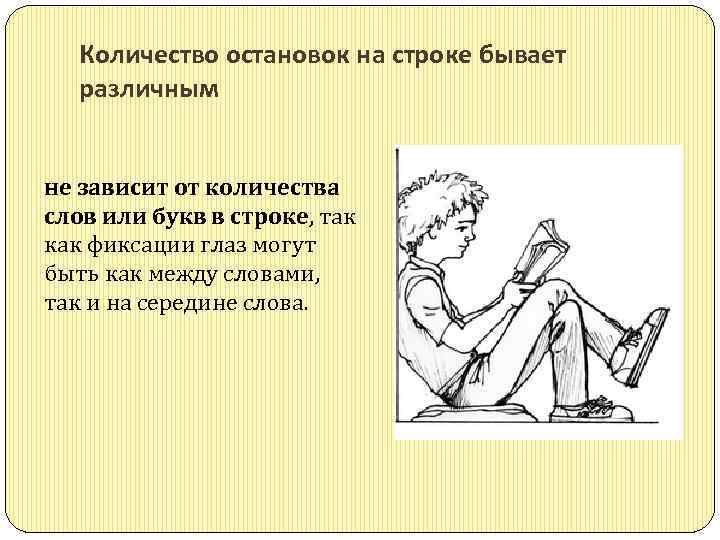 Количество остановок на строке бывает различным

не зависит от количества слов или букв в строке, так как фиксации глаз могут быть как между словами, так и на середине слова.